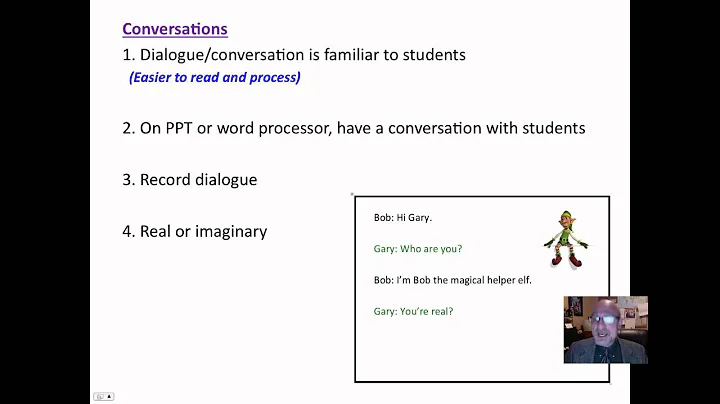 Conversations

1. Dialogue/conversation is familiar to students

(Easier to read and process)

2. On PPT or word processor, have a conversation with students

3. Record dialogue

4. Real or imaginary

Bob: Hi Gary.

Gary: Who are you?

Bob: I'm Bob the magical helper elf.

Gary: You're real?